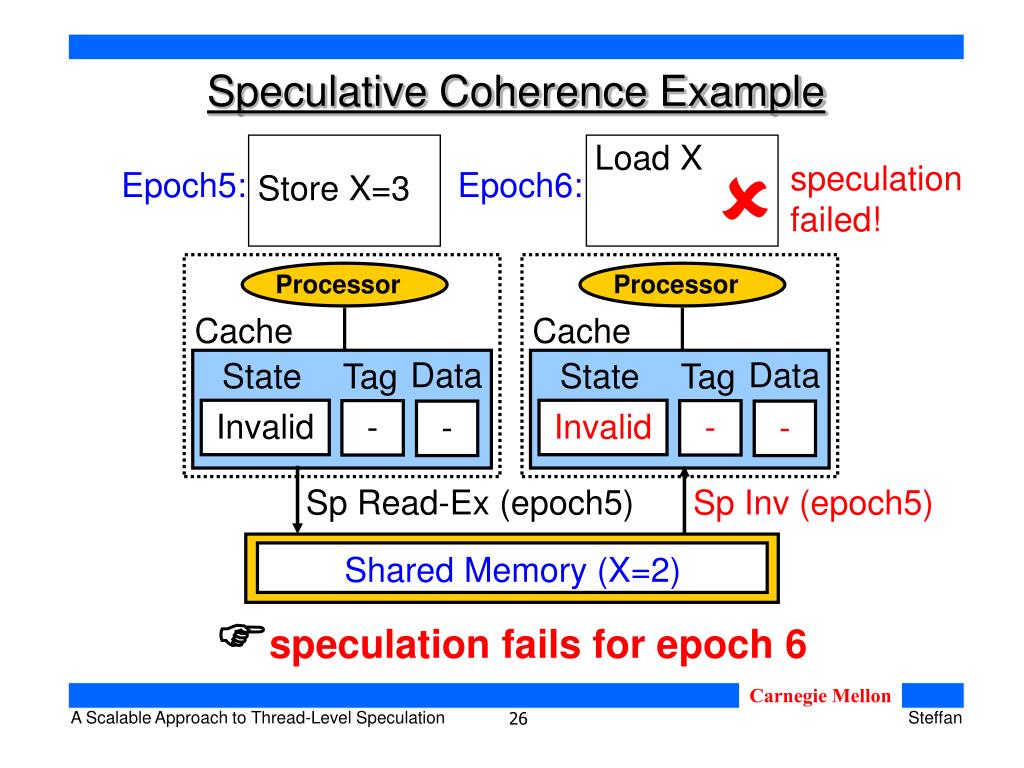 Speculative Coherence Example

Epoch5: Store X=3

Epoch6: Load X

speculation failed!

Processor

Cache

| State | Tag | Data |
|---|---|---|
| Invalid | - | - |

Processor

Cache

| State | Tag | Data |
|---|---|---|
| Invalid | - | - |

Sp Read-Ex (epoch5)

Sp Inv (epoch5)

Shared Memory (X=2)

speculation fails for epoch 6

Carnegie Mellon

A Scalable Approach to Thread-Level Speculation 26 Steffan